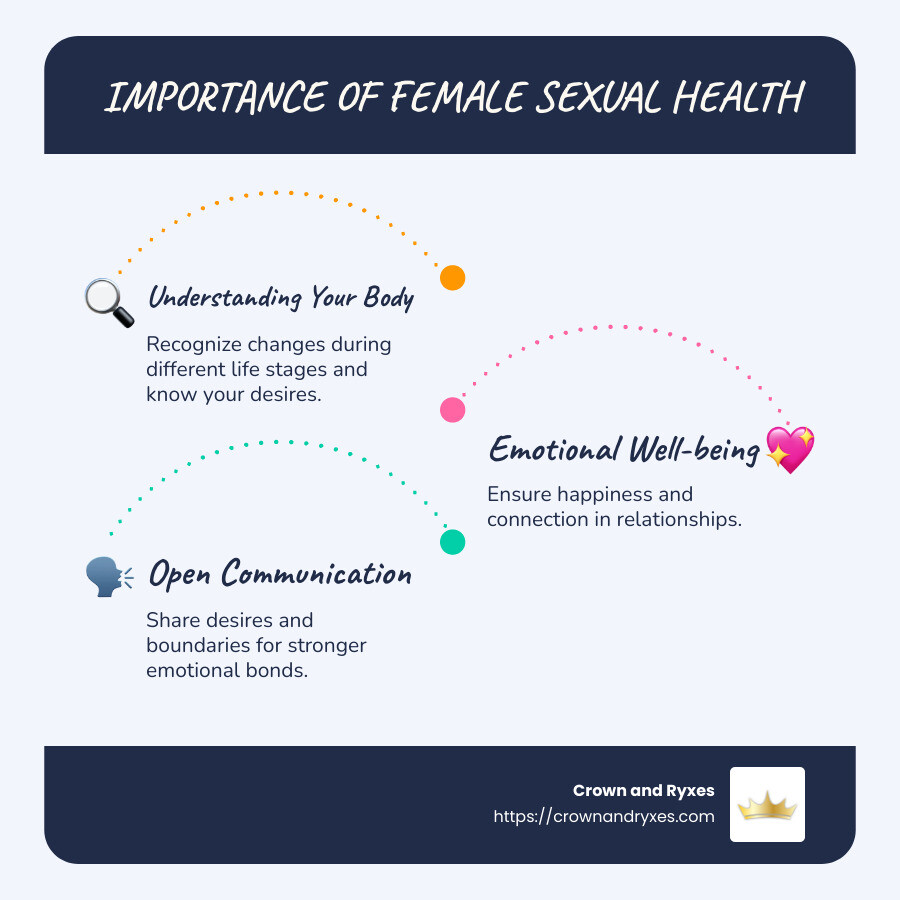 IMPORTANCE OF FEMALE SEXUAL HEALTH

Understanding Your Body

Recognize changes during different life stages and know your desires.

Emotional Well-being

Ensure happiness and connection in relationships.

Open Communication

Share desires and boundaries for stronger emotional bonds.

Crown and Ryxes
https://crownandryxes.com